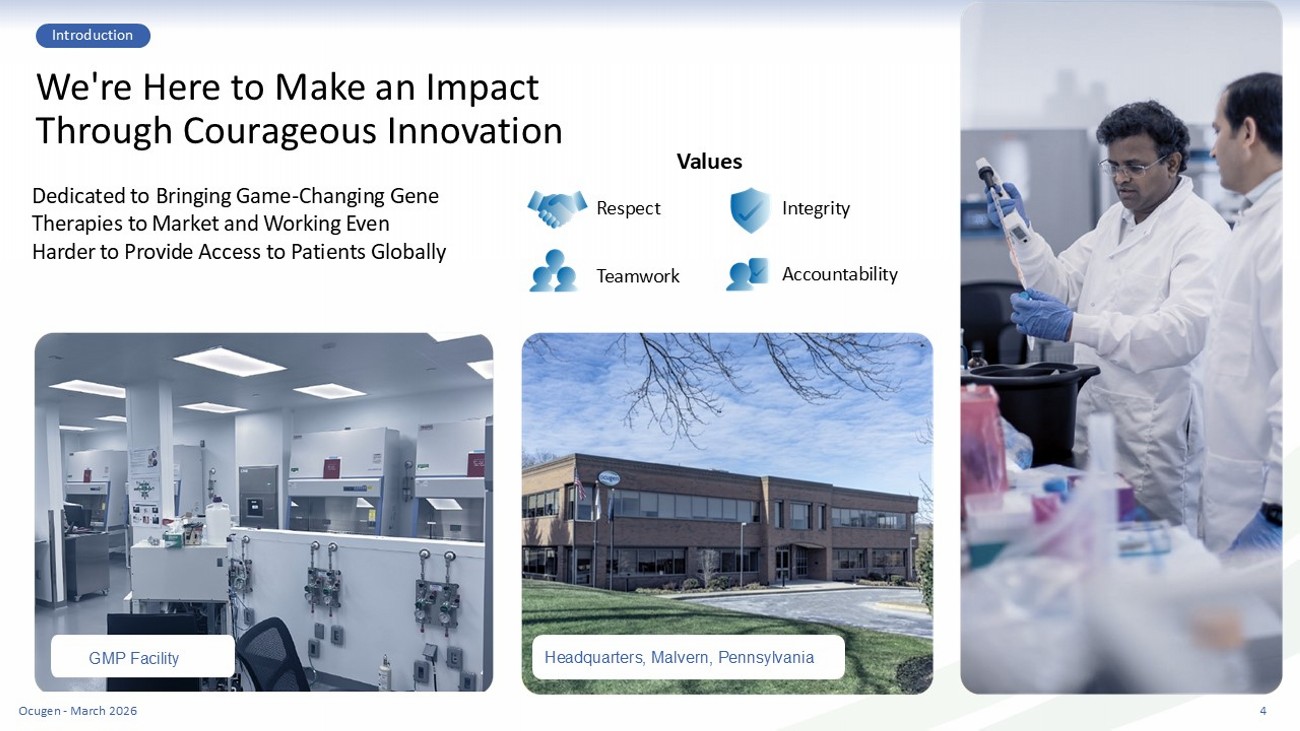 Introduction

We're Here to Make an Impact Through Courageous Innovation

Dedicated to Bringing Game-Changing Gene Therapies to Market and Working Even Harder to Provide Access to Patients Globally

Values

Respect

Integrity

Teamwork

Accountability

GMP Facility

Headquarters, Malvern, Pennsylvania

Ocugen - March 2026

4